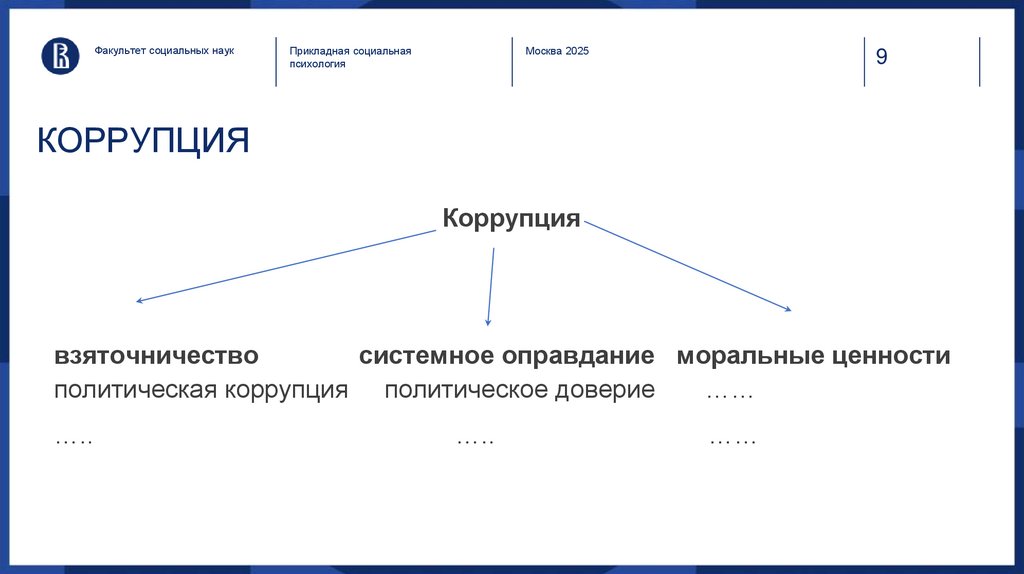 Факультет социальных наук

Прикладная социальная психология

Москва 2025

9

КОРРУПЦИЯ

Коррупция

взяточничество
политическая коррупция
…..

системное оправдание
политическое доверие
…..

моральные ценности
……
……